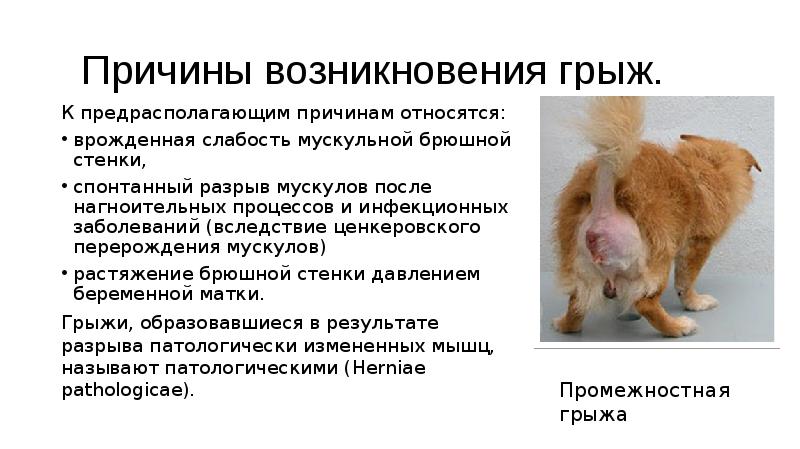 Причины возникновения грыж.

К предрасполагающим причинам относятся:

• врожденная слабость мускульной брюшной стенки,

• спонтанный разрыв мускулов после нагноительных процессов и инфекционных заболеваний (вследствие ценкеровского перерождения мускулов)

• растяжение брюшной стенки давлением беременной матки.

Грыжи, образовавшиеся в результате разрыва патологически измененных мышц, называют патологическими (Herniae pathologicae).

Промежностная грыжа